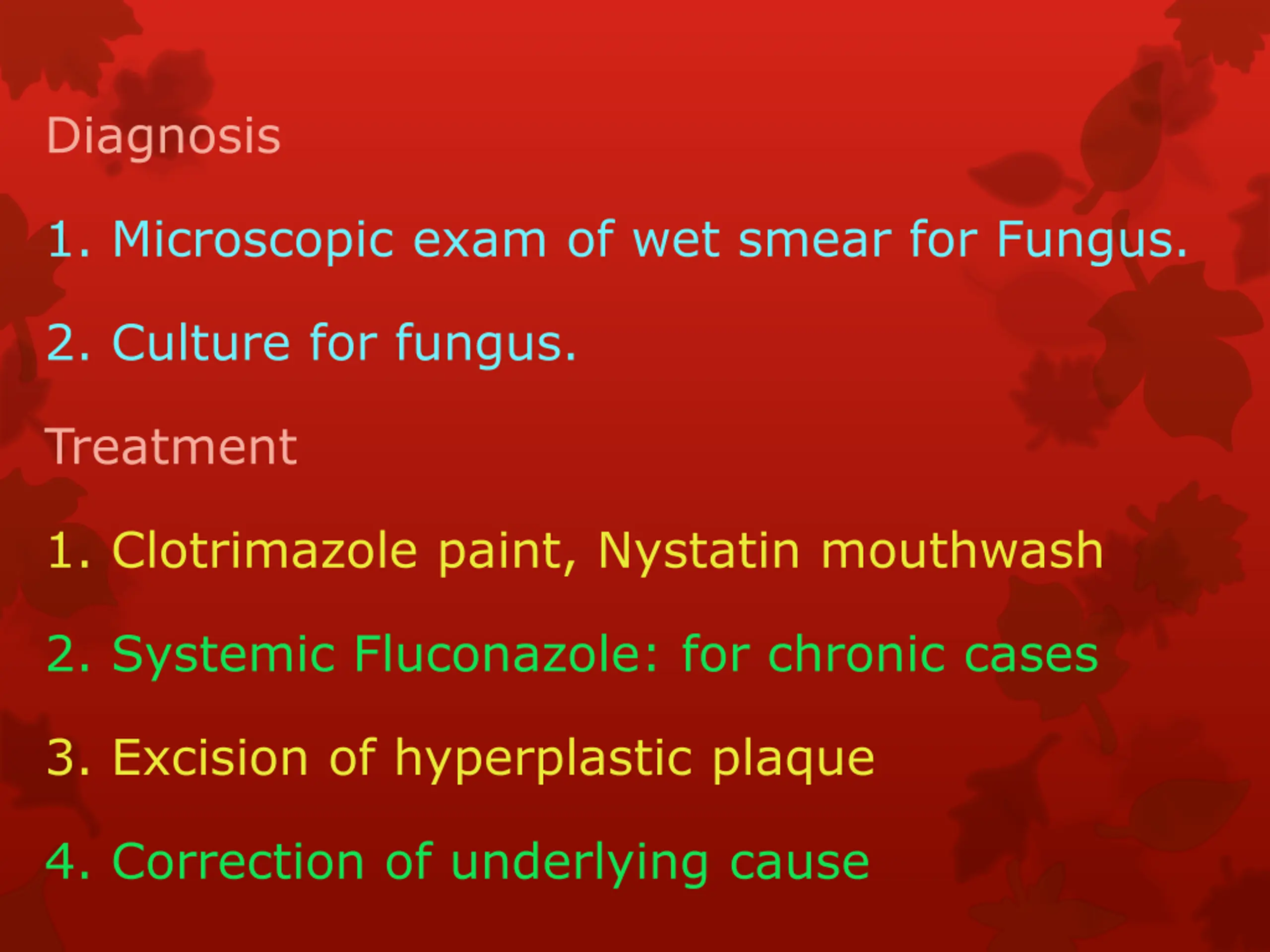 Diagnosis

1. Microscopic exam of wet smear for Fungus.

2. Culture for fungus.

Treatment

1. Clotrimazole paint, Nystatin mouthwash

2. Systemic Fluconazole: for chronic cases

3. Excision of hyperplastic plaque

4. Correction of underlying cause